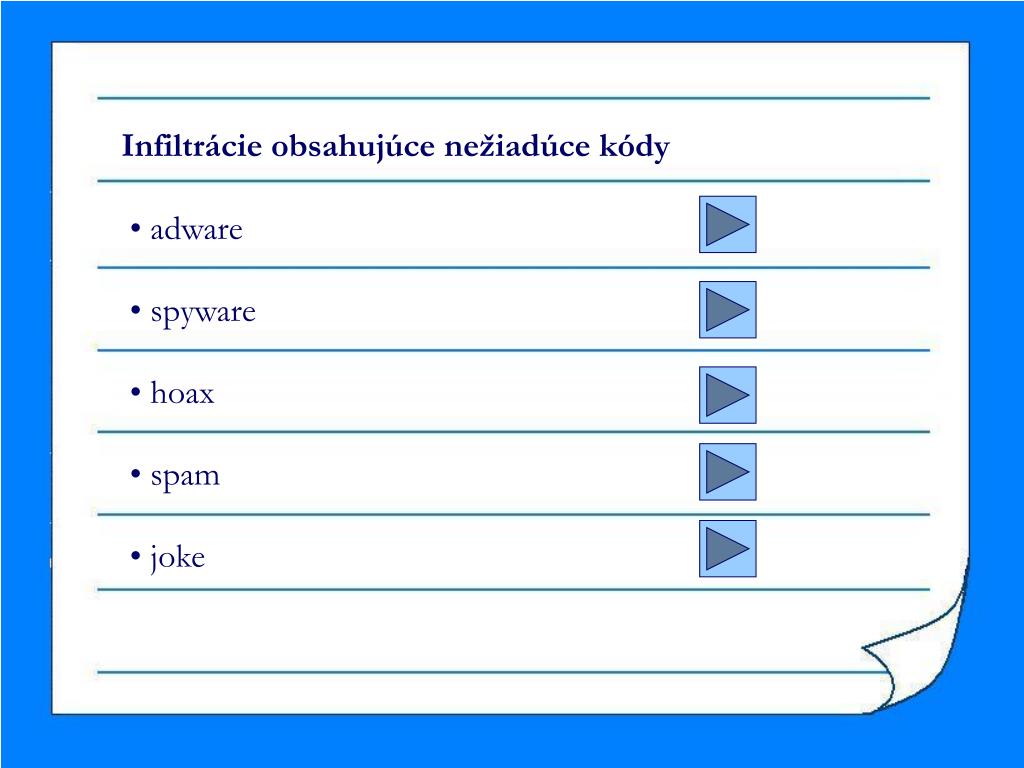 Infiltrácie obsahujúce nežiadúce kódy

• adware

• spyware

• hoax

• spam

• joke